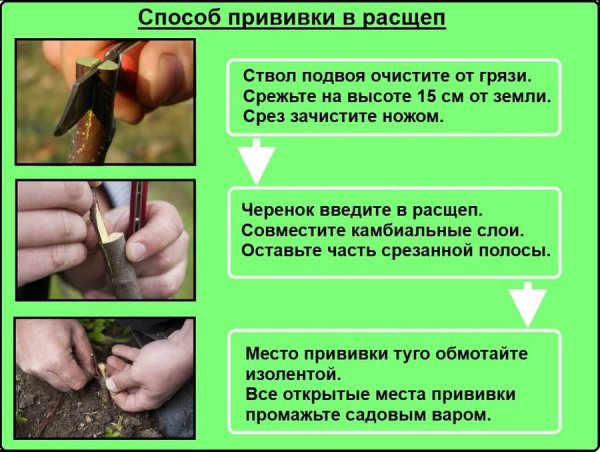 Способ прививки в расщеп

Ствол подвоя очистите от грязи. Срежьте на высоте 15 см от земли. Срез зачистите ножом.

Черенок введите в расщеп. Совместите камбиальные слои. Оставьте часть срезанной полосы.

Место прививки туго обмотайте изолентой.
Все открытые места прививки промажьте садовым варом.